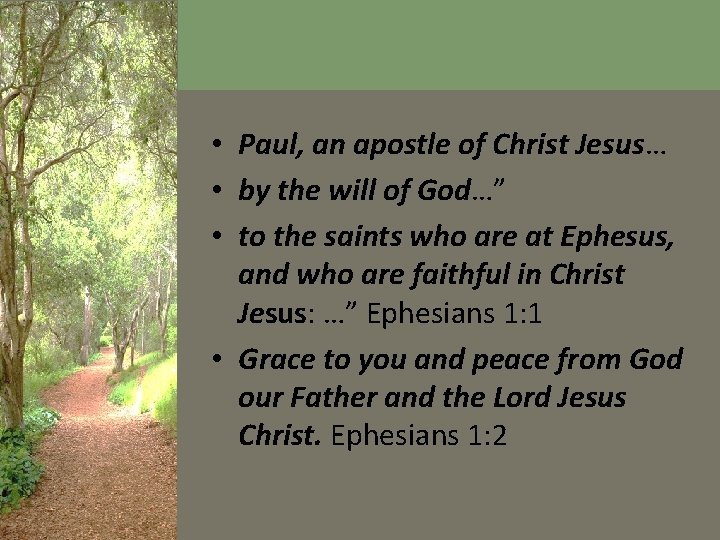 • Paul, an apostle of Christ Jesus…
• by the will of God…”
• to the saints who are at Ephesus, and who are faithful in Christ Jesus: …” Ephesians 1:1
• Grace to you and peace from God our Father and the Lord Jesus Christ. Ephesians 1:2